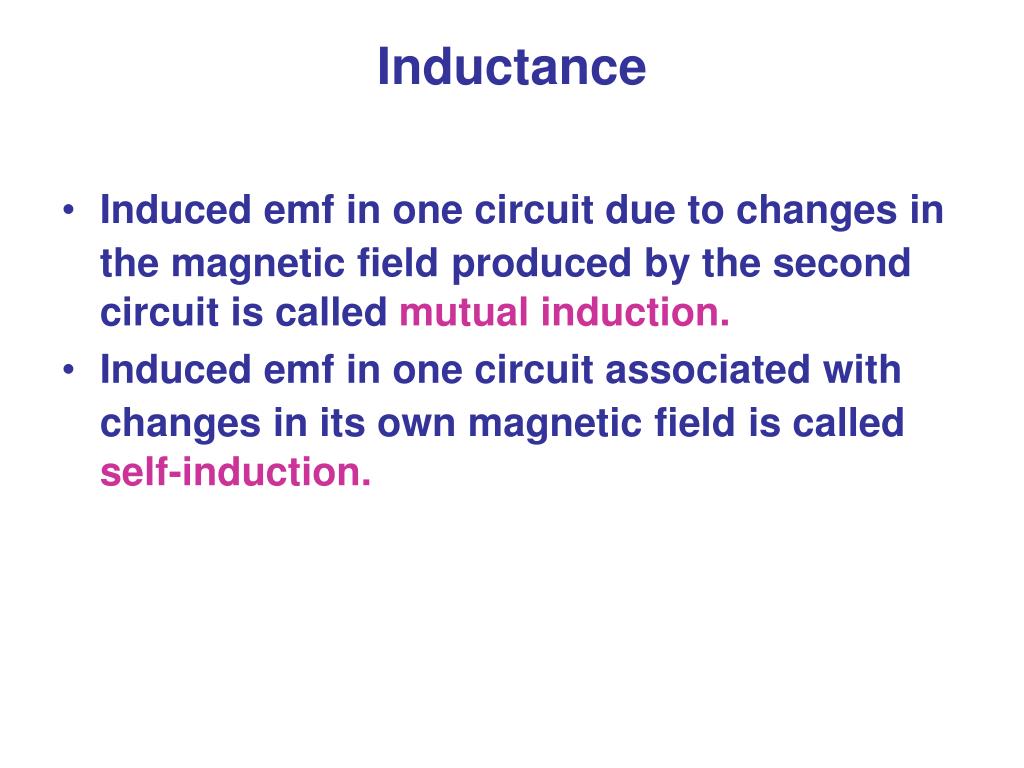 Inductance

• Induced emf in one circuit due to changes in the magnetic field produced by the second circuit is called mutual induction.
• Induced emf in one circuit associated with changes in its own magnetic field is called self-induction.